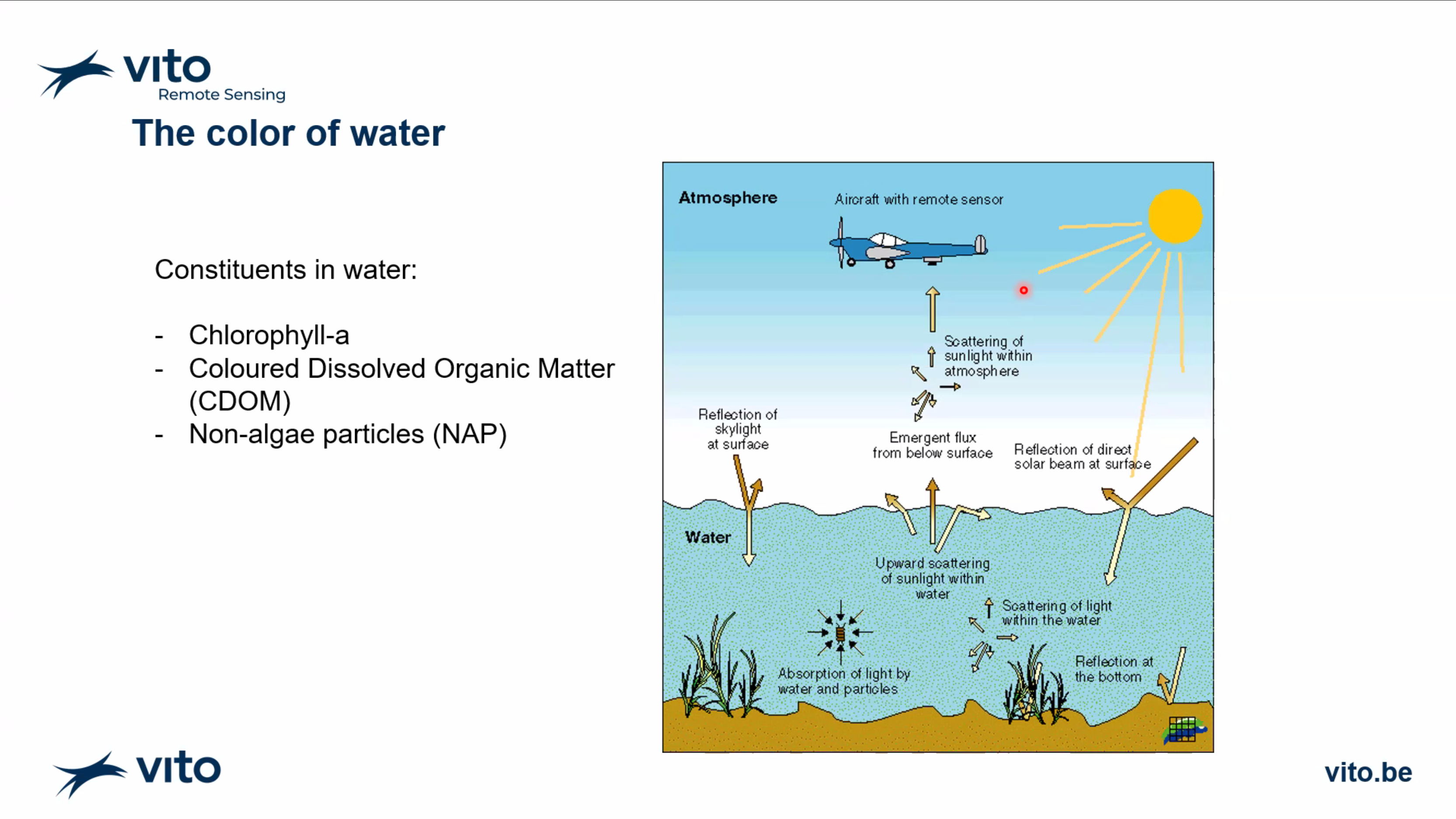 vito
Remote Sensing

The color of water

Constituents in water:

- Chlorophyll-a
- Coloured Dissolved Organic Matter (CDOM)
- Non-algae particles (NAP)

Atmosphere
Aircraft with remote sensor
Scattering of sunlight within atmosphere
Reflection of skylight at surface
Emergent flux from below surface
Reflection of direct solar beam at surface
Water
Upward scattering of sunlight within water
Scattering of light within the water
Absorption of light by water and particles
Reflection at the bottom

vito

vito.be